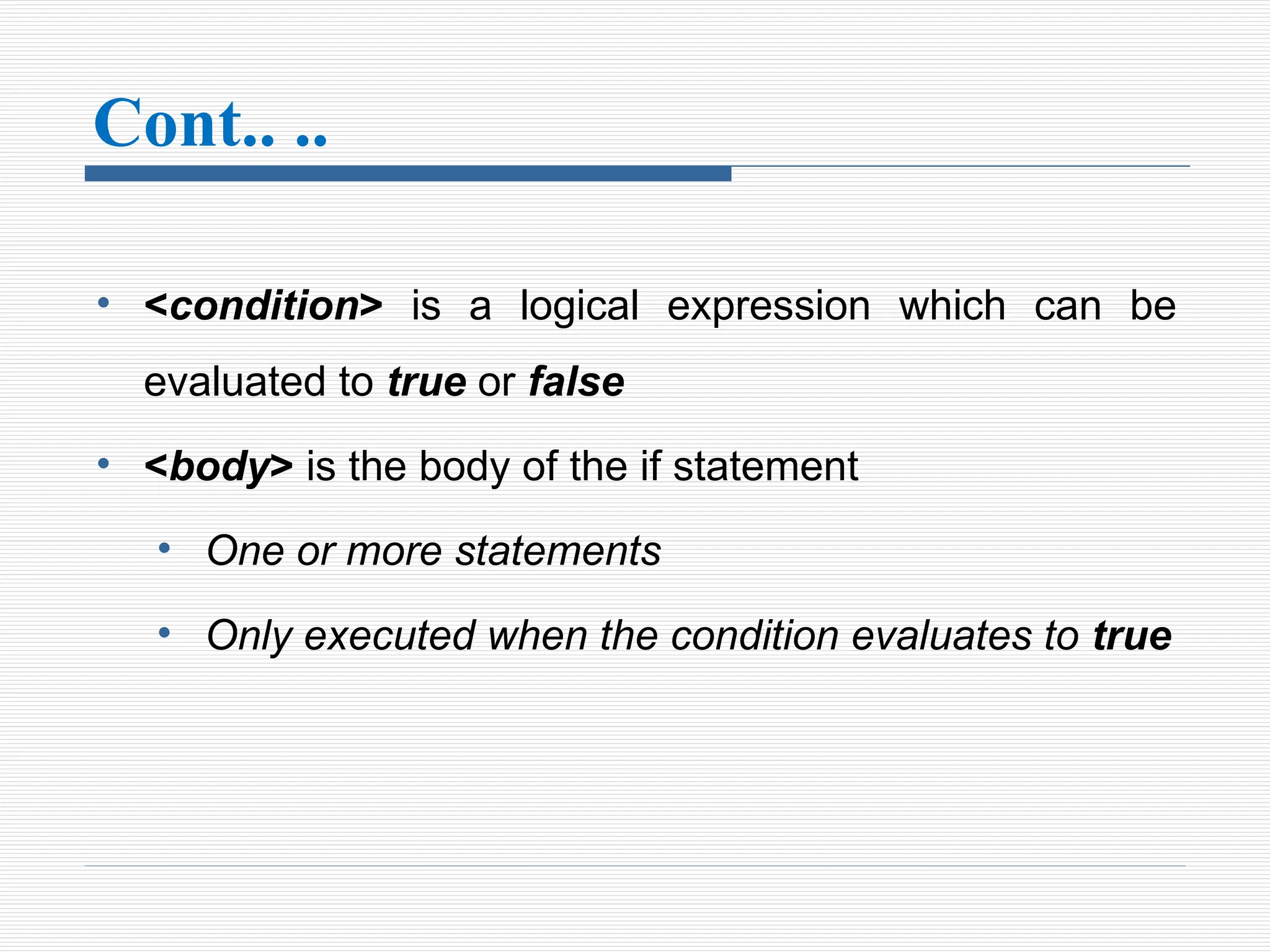 Cont.. ..

• <condition> is a logical expression which can be evaluated to true or false

• <body> is the body of the if statement

• One or more statements

• Only executed when the condition evaluates to true